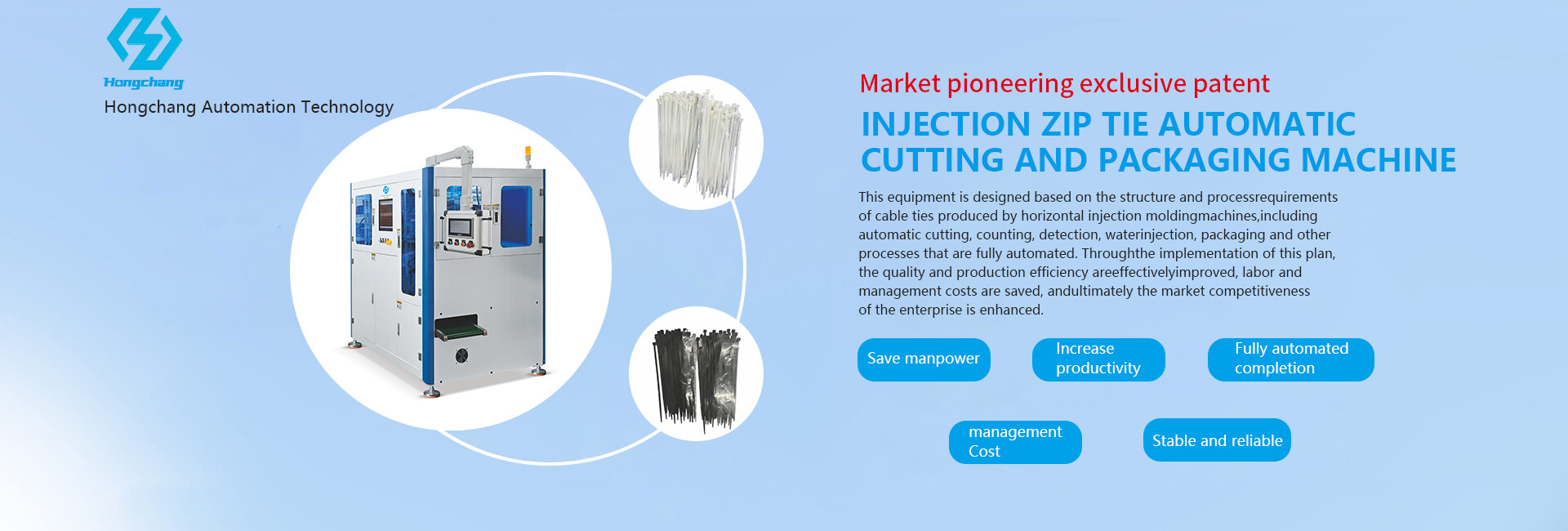 Hongchang

Hongchang Automation Technology

Market pioneering exclusive patent

INJECTION ZIP TIE AUTOMATIC CUTTING AND PACKAGING MACHINE

This equipment is designed based on the structure and processrequirements of cable ties produced by horizontal injection moldingmachines,including automatic cutting, counting, detection, waterinjection, packaging and other processes that are fully automated. Throughthe implementation of this plan, the quality and production efficiency areeffectivelyimproved, labor and management costs are saved, andultimately the market competitiveness of the enterprise is enhanced.

Save manpower

Increase productivity

Fully automated completion

management Cost

Stable and reliable